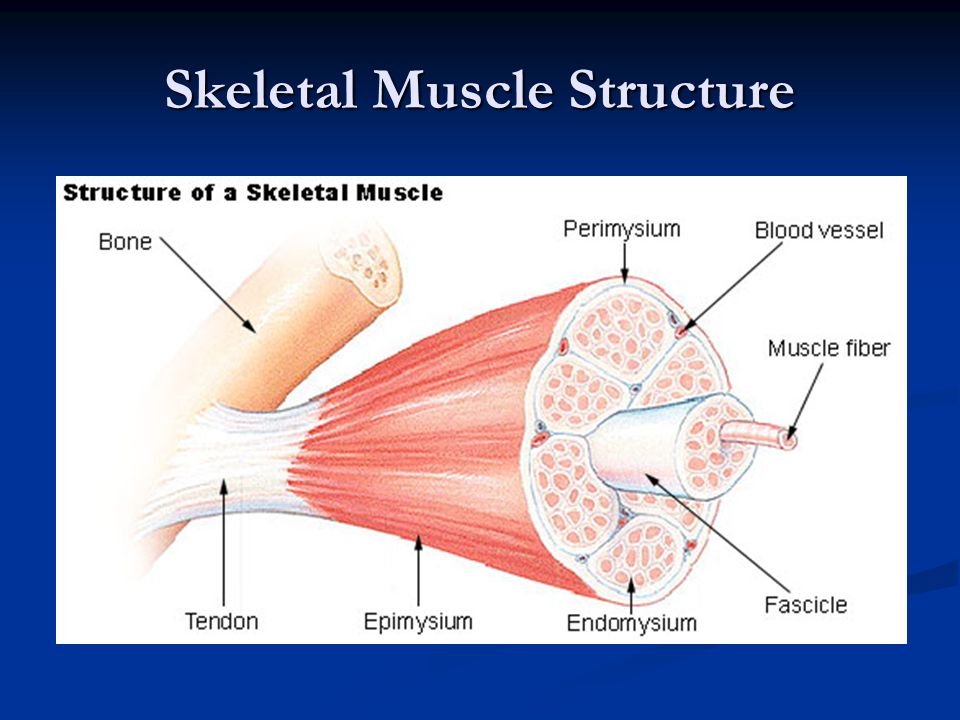 Skeletal Muscle Structure

Structure of a Skeletal Muscle

Bone

Perimysium

Blood vessel

Muscle fiber

Tendon

Epimysium

Endomysium

Fascicle